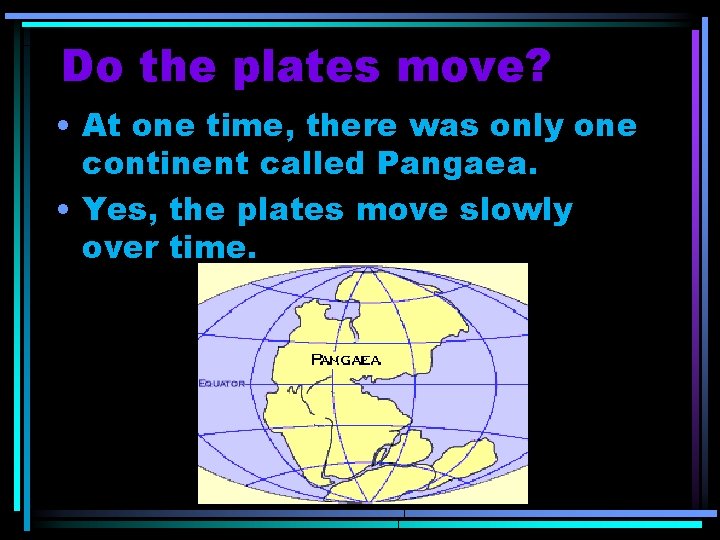 Do the plates move?

• At one time, there was only one continent called Pangaea.
• Yes, the plates move slowly over time.

PANGAEA
EQUATOR